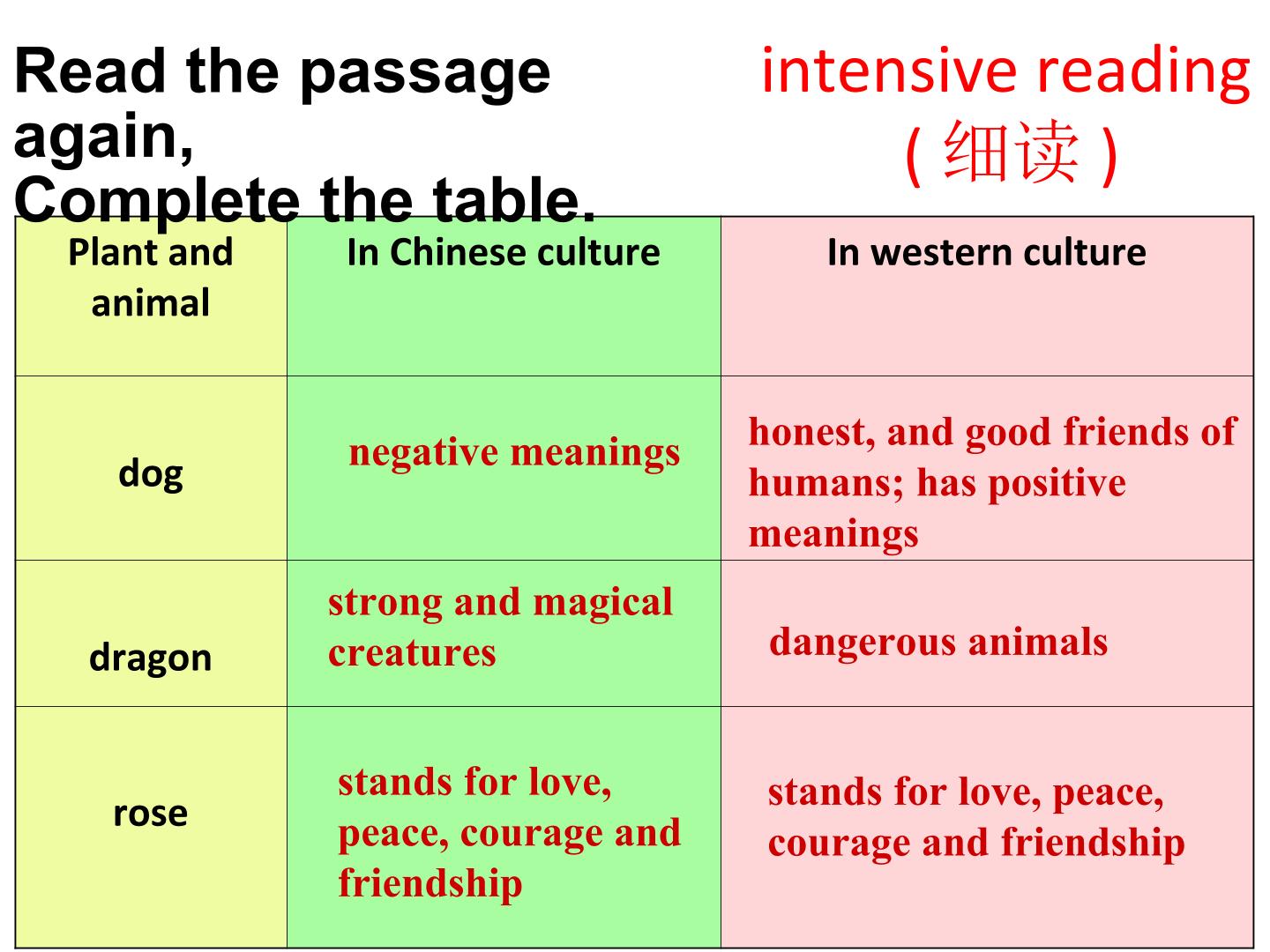 Read the passage again,
Complete the table.

intensive reading
(细读)

| Plant and animal | In Chinese culture | In western culture |
|---|---|---|
| dog | negative meanings | honest, and good friends of humans; has positive meanings |
| dragon | strong and magical creatures | dangerous animals |
| rose | stands for love, peace, courage and friendship | stands for love, peace, courage and friendship |